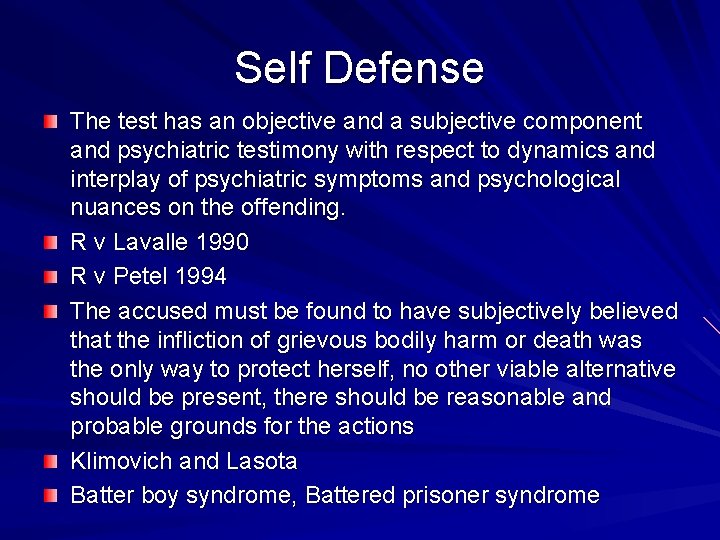 Self Defense

The test has an objective and a subjective component and psychiatric testimony with respect to dynamics and interplay of psychiatric symptoms and psychological nuances on the offending.

R v Lavalle 1990

R v Petel 1994

The accused must be found to have subjectively believed that the infliction of grievous bodily harm or death was the only way to protect herself, no other viable alternative should be present, there should be reasonable and probable grounds for the actions

Klimovich and Lasota

Batter boy syndrome, Battered prisoner syndrome